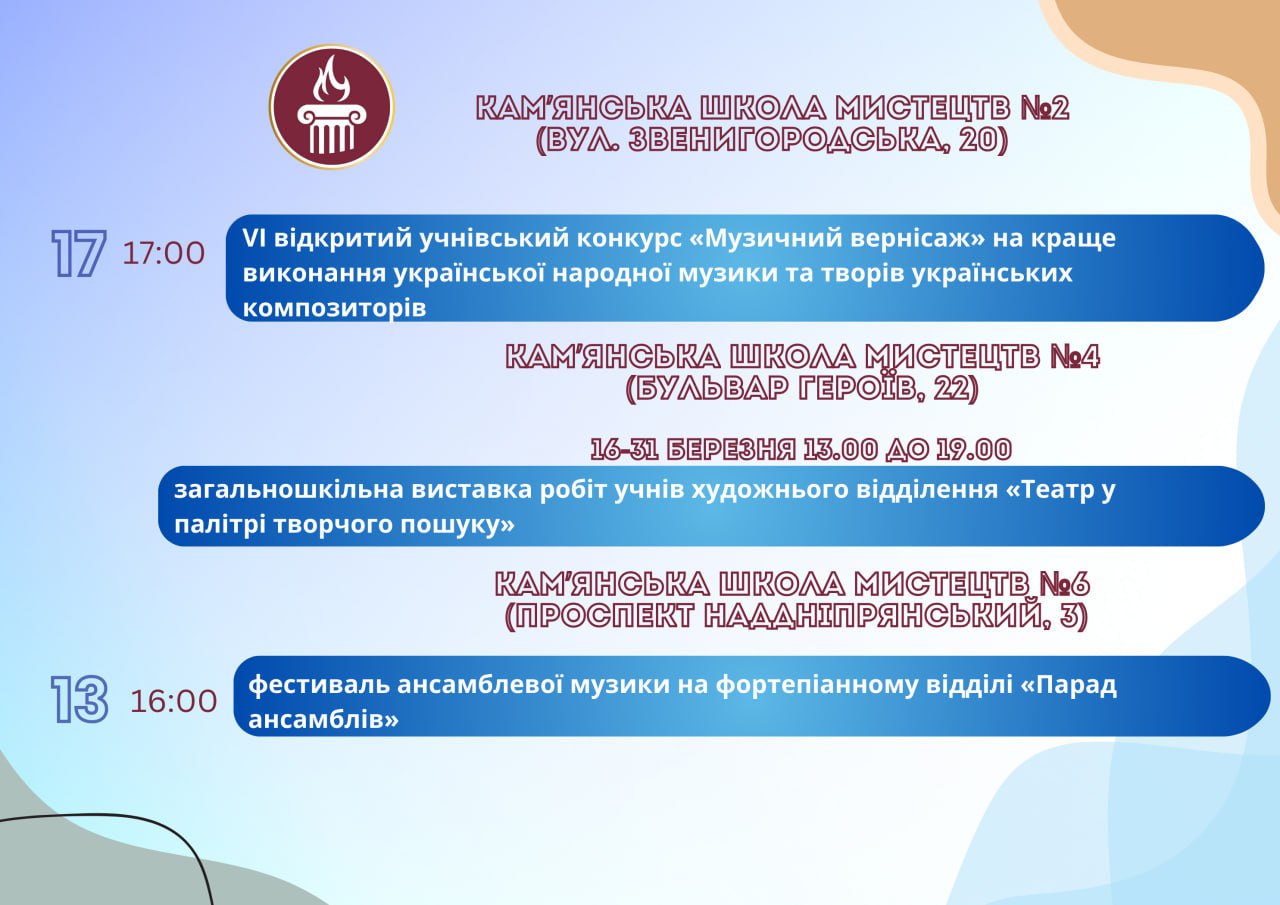 КАМ'ЯНСЬКА ШКОЛА МИСТЕЦТВ №2
(ВУЛ. ЗВЕНИГОРОДСЬКА, 20)

17 17:00 VI відкритий учнівський конкурс «Музичний вернісаж» на краще виконання української народної музики та творів українських композиторів

КАМ'ЯНСЬКА ШКОЛА МИСТЕЦТВ №4
(БУЛЬВАР ГЕРОЇВ, 22)

16-31 БЕРЕЗНЯ 13.00 ДО 19.00

загальношкільна виставка робіт учнів художнього відділення «Театр у палітрі творчого пошуку»

КАМ'ЯНСЬКА ШКОЛА МИСТЕЦТВ №6
(ПРОСПЕКТ НАДДНІПРЯНСЬКИЙ, 3)

13 16:00 фестиваль ансамблевої музики на фортепіанному відділі «Парад ансамблів»